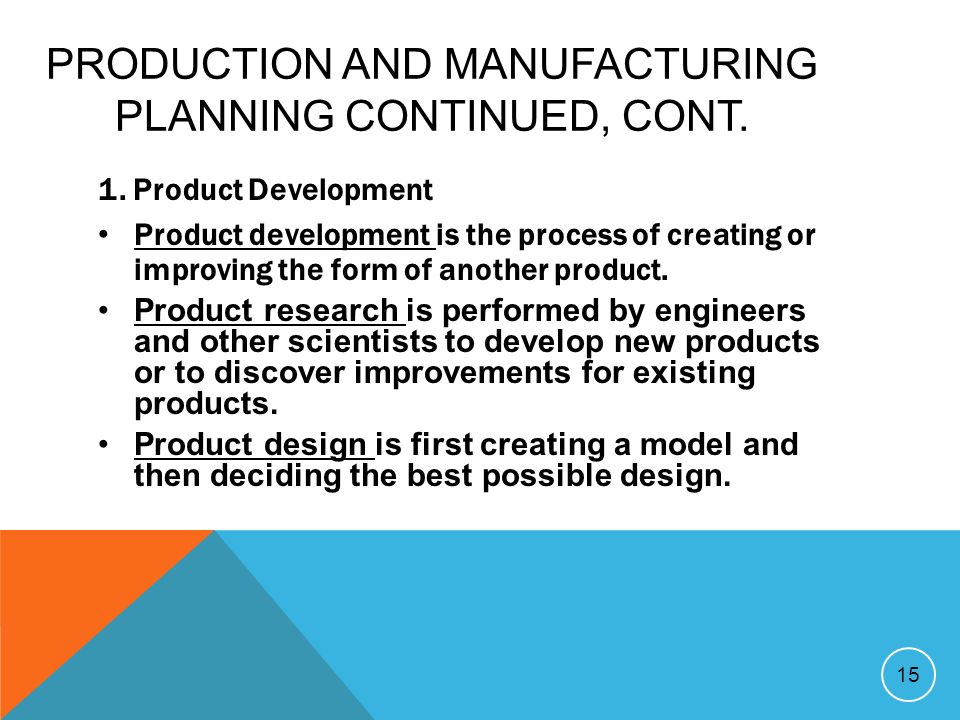 PRODUCTION AND MANUFACTURING PLANNING CONTINUED, CONT.

1. Product Development

• Product development is the process of creating or improving the form of another product.

• Product research is performed by engineers and other scientists to develop new products or to discover improvements for existing products.

• Product design is first creating a model and then deciding the best possible design.

15